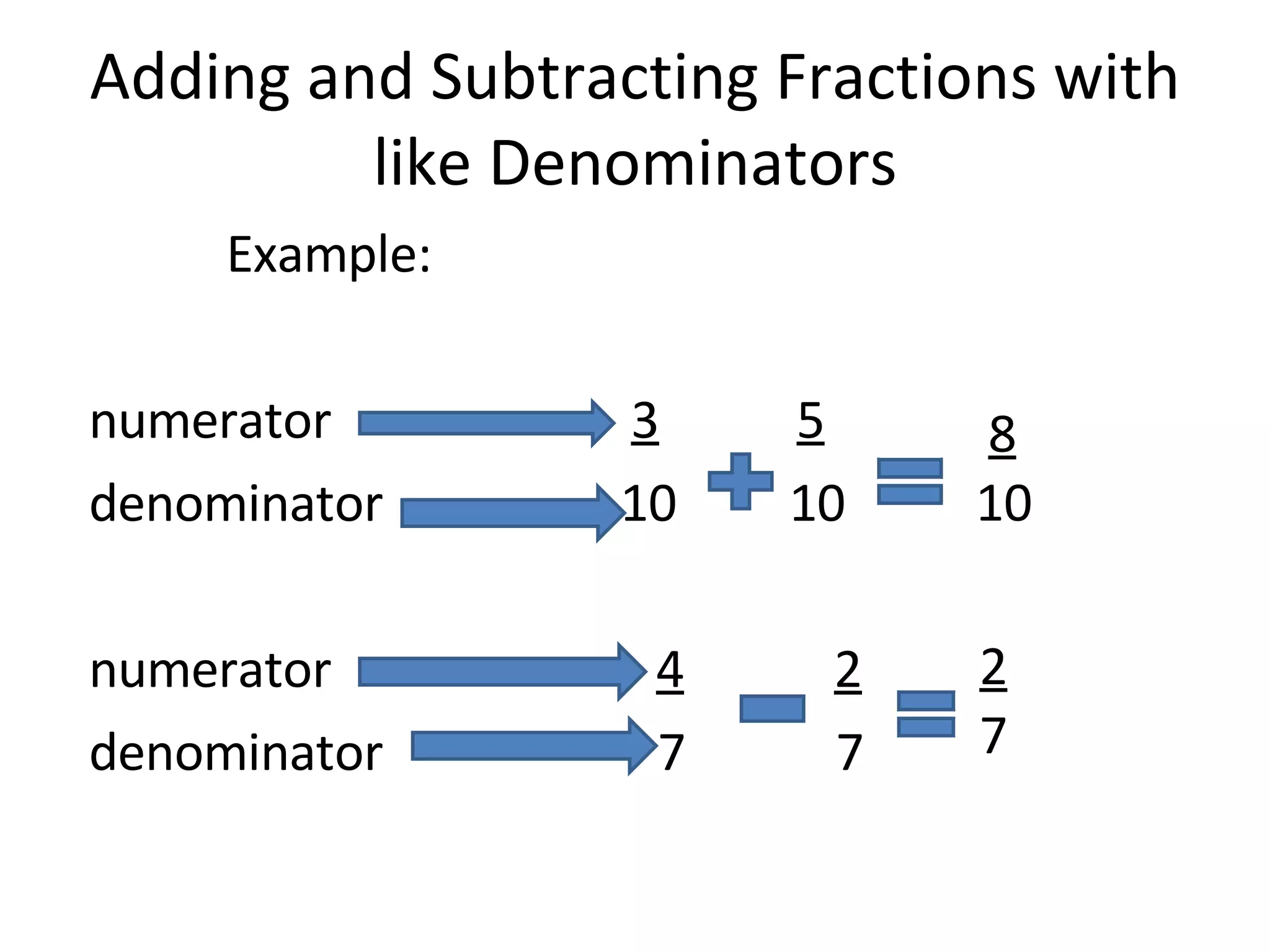 Adding and Subtracting Fractions with like Denominators

Example:

numerator
denominator

$\frac{3}{10} + \frac{5}{10} = \frac{8}{10}$

numerator
denominator

$\frac{4}{7} - \frac{2}{7} = \frac{2}{7}$